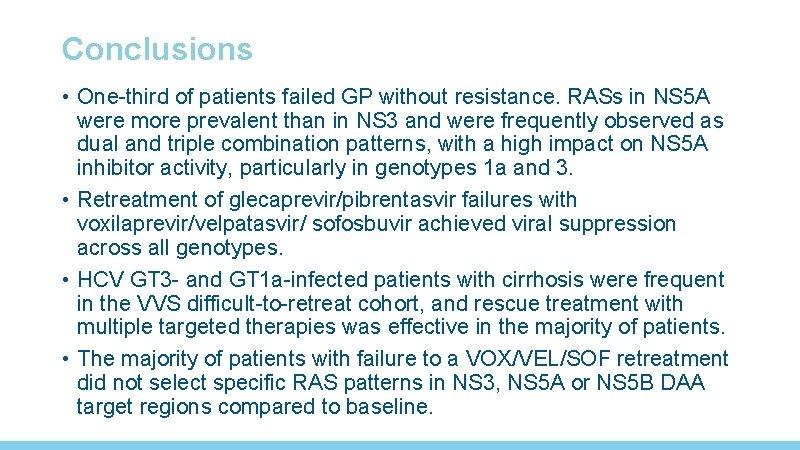 Conclusions

• One-third of patients failed GP without resistance. RASs in NS5A were more prevalent than in NS3 and were frequently observed as dual and triple combination patterns, with a high impact on NS5A inhibitor activity, particularly in genotypes 1a and 3.

• Retreatment of glecaprevir/pibrentasvir failures with voxilaprevir/velpatasvir/ sofosbuvir achieved viral suppression across all genotypes.

• HCV GT3- and GT1a-infected patients with cirrhosis were frequent in the VVS difficult-to-retreat cohort, and rescue treatment with multiple targeted therapies was effective in the majority of patients.

• The majority of patients with failure to a VOX/VEL/SOF retreatment did not select specific RAS patterns in NS3, NS5A or NS5B DAA target regions compared to baseline.